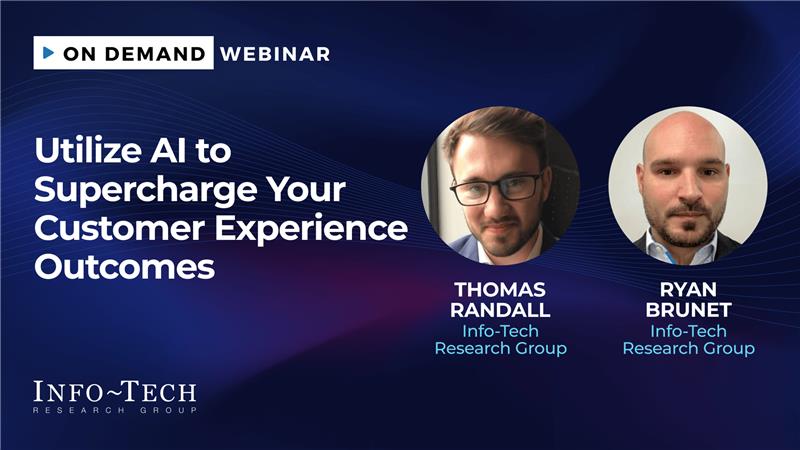 ON DEMAND WEBINAR

Utilize AI to Supercharge Your Customer Experience Outcomes

THOMAS RANDALL
Info-Tech Research Group

RYAN BRUNET
Info-Tech Research Group

INFO~TECH
RESEARCH GROUP